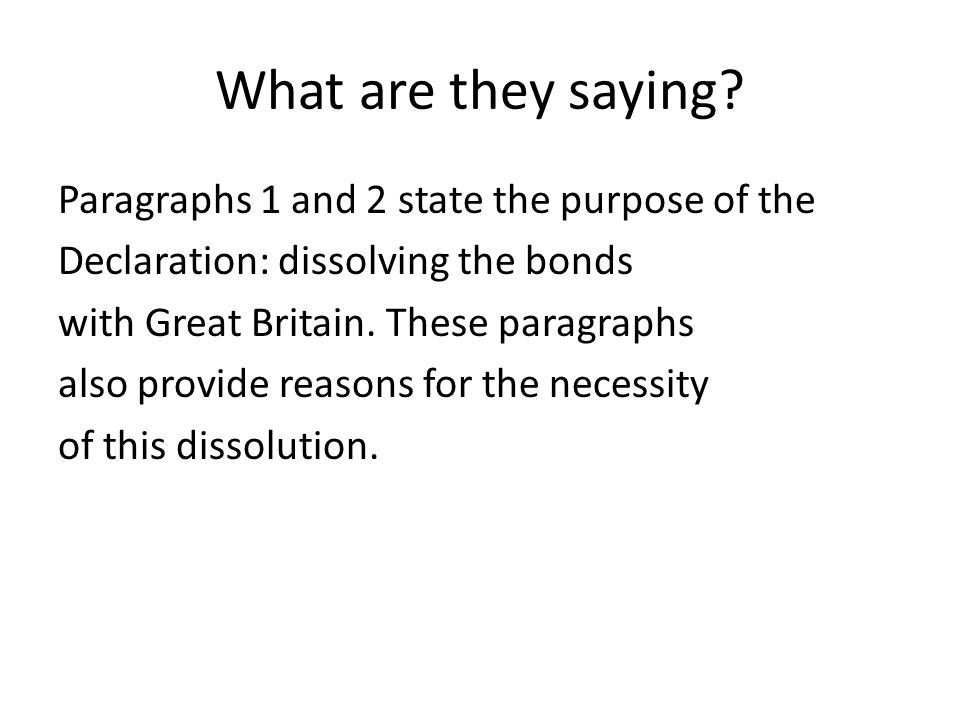 What are they saying?

Paragraphs 1 and 2 state the purpose of the Declaration: dissolving the bonds with Great Britain. These paragraphs also provide reasons for the necessity of this dissolution.